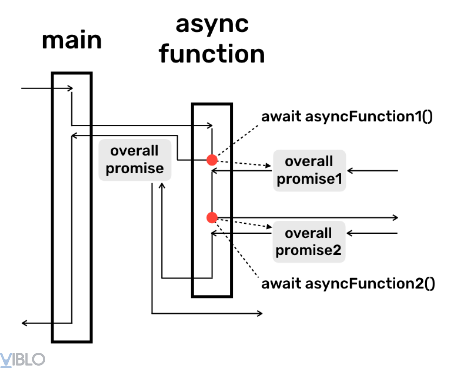 main

async function

await asyncFunction1()

overall promise

overall promise1

overall promise2

await asyncFunction2()

VIBLO